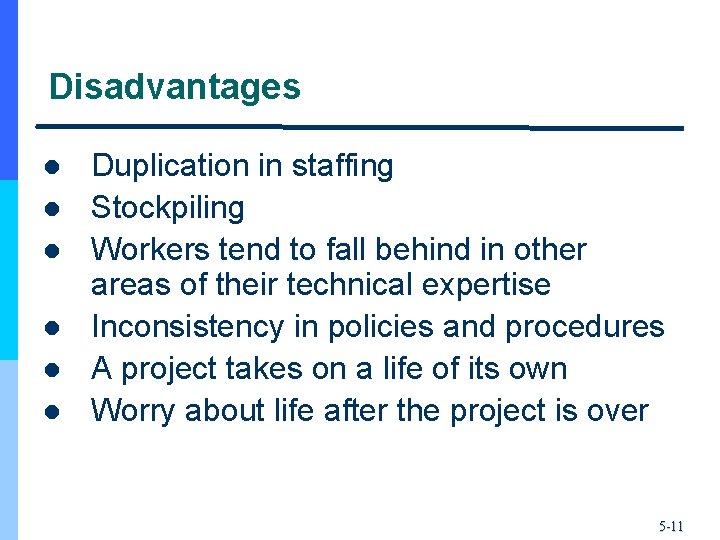 Disadvantages

- Duplication in staffing
- Stockpiling
- Workers tend to fall behind in other areas of their technical expertise
- Inconsistency in policies and procedures
- A project takes on a life of its own
- Worry about life after the project is over

5-11